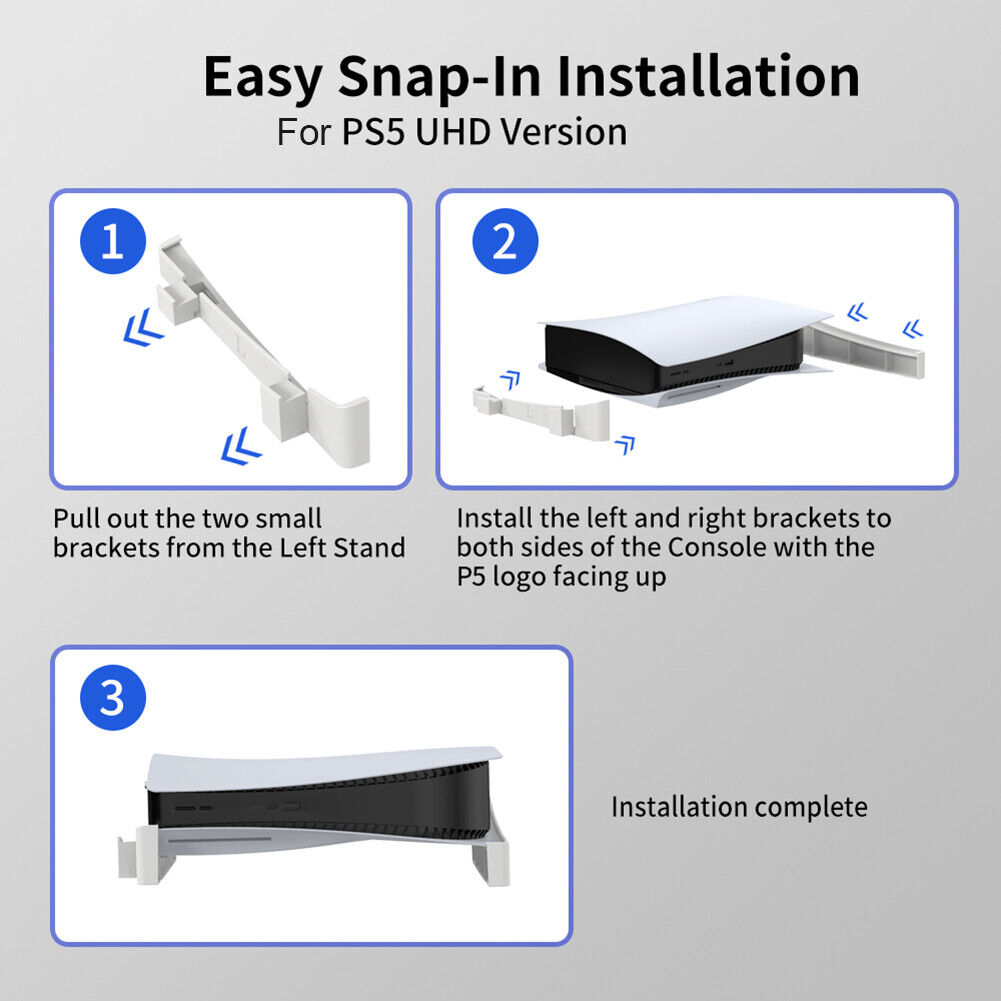 Easy Snap-In Installation
For PS5 UHD Version

1

Pull out the two small brackets from the Left Stand

2

Install the left and right brackets to both sides of the Console with the P5 logo facing up

3

Installation complete